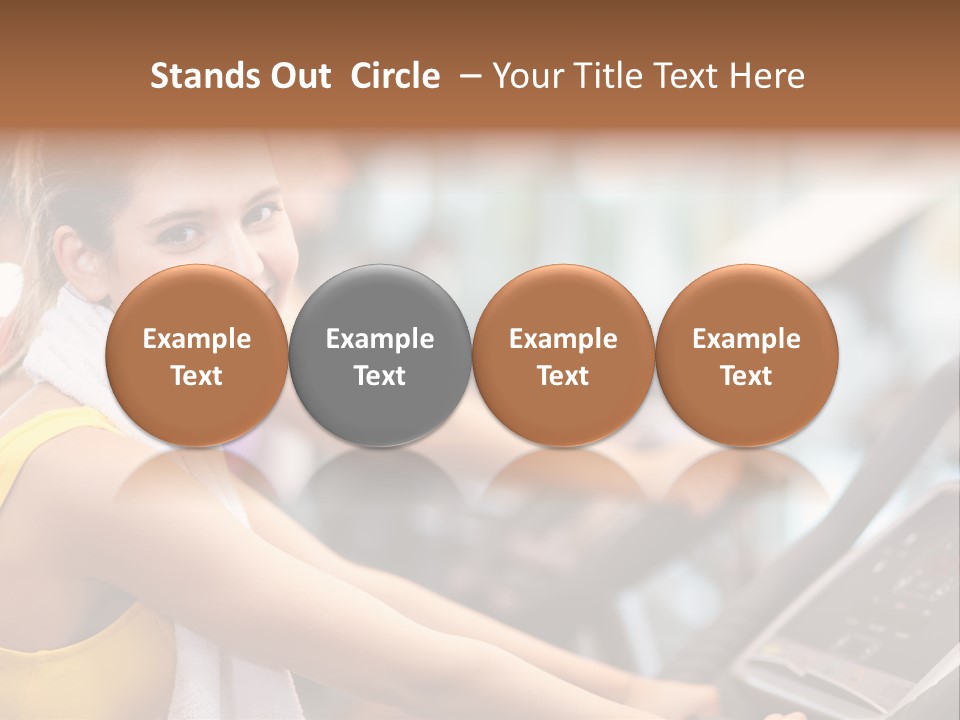 Stands Out Circle – Your Title Text Here

Example Text

Example Text

Example Text

Example Text